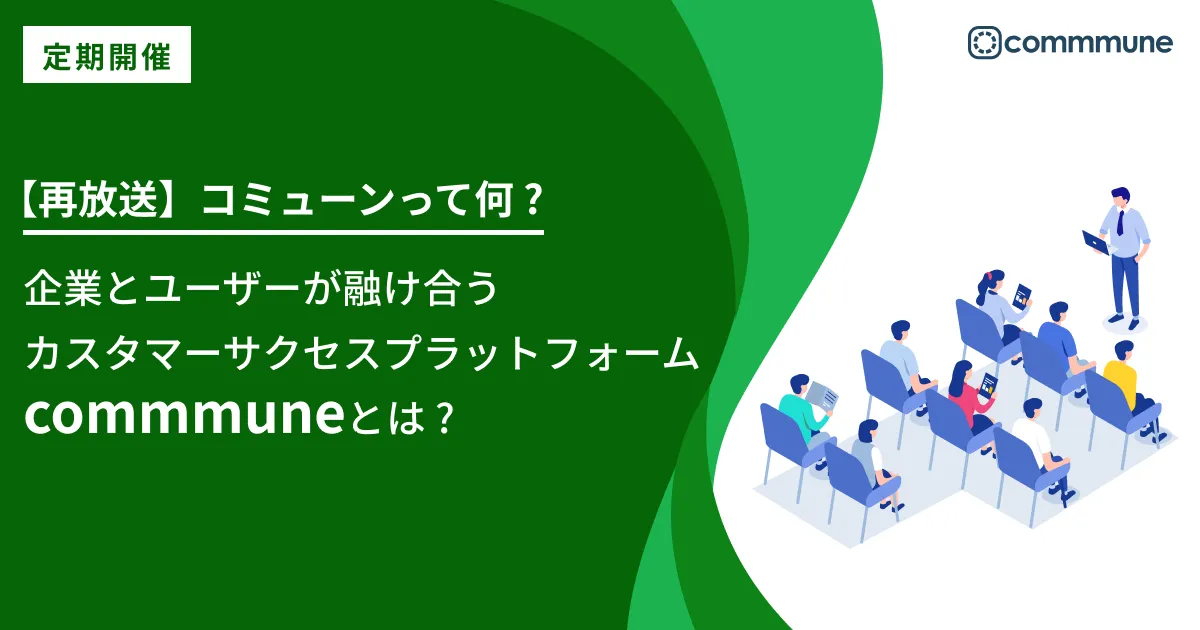 定期開催

commmune

【再放送】コミューンって何？

企業とユーザーが融け合う
カスタマーサクセスプラットフォーム
commmuneとは？